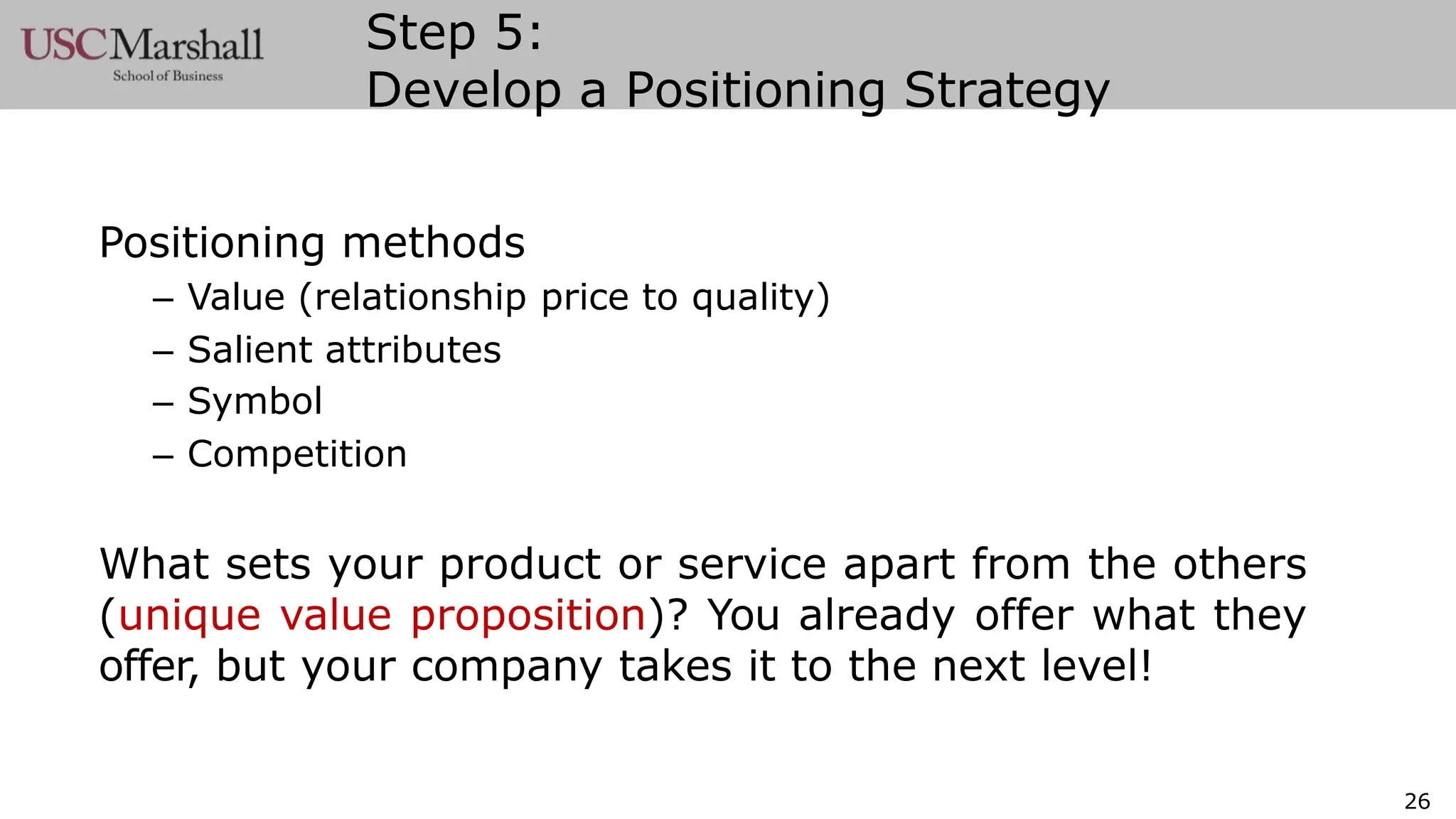 USC Marshall
School of Business

Step 5:
Develop a Positioning Strategy

Positioning methods
– Value (relationship price to quality)
– Salient attributes
– Symbol
– Competition

What sets your product or service apart from the others (unique value proposition)? You already offer what they offer, but your company takes it to the next level!

26